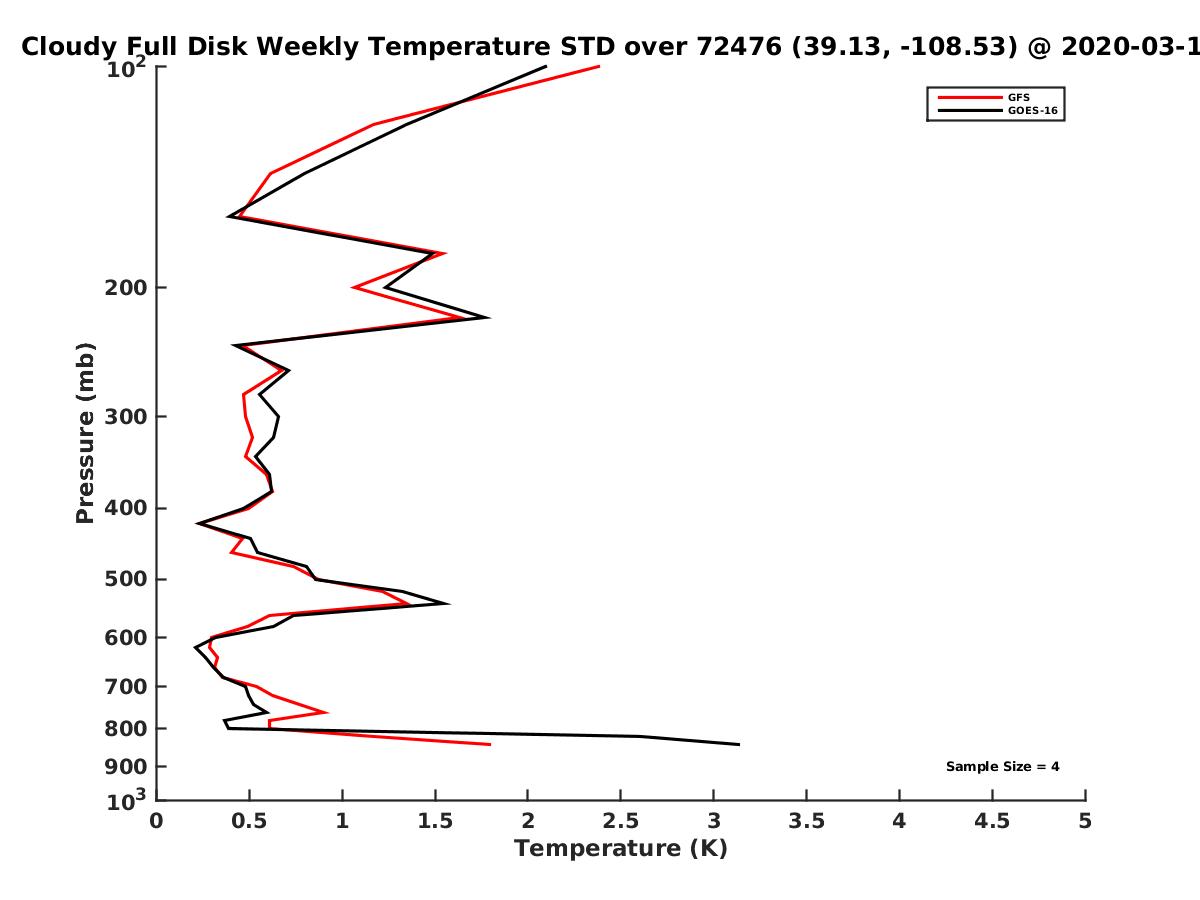 Cloudy Full Disk Weekly Temperature STD over 72476 (39.13, -108.53) @ 2020-03-1

GFS
GOES-16

Pressure (mb)

$10^2$
200
300
400
500
600
700
800
900
$10^3$

Sample Size = 4

0
0.5
1
1.5
2
2.5
3
3.5
4
4.5
5

Temperature (K)